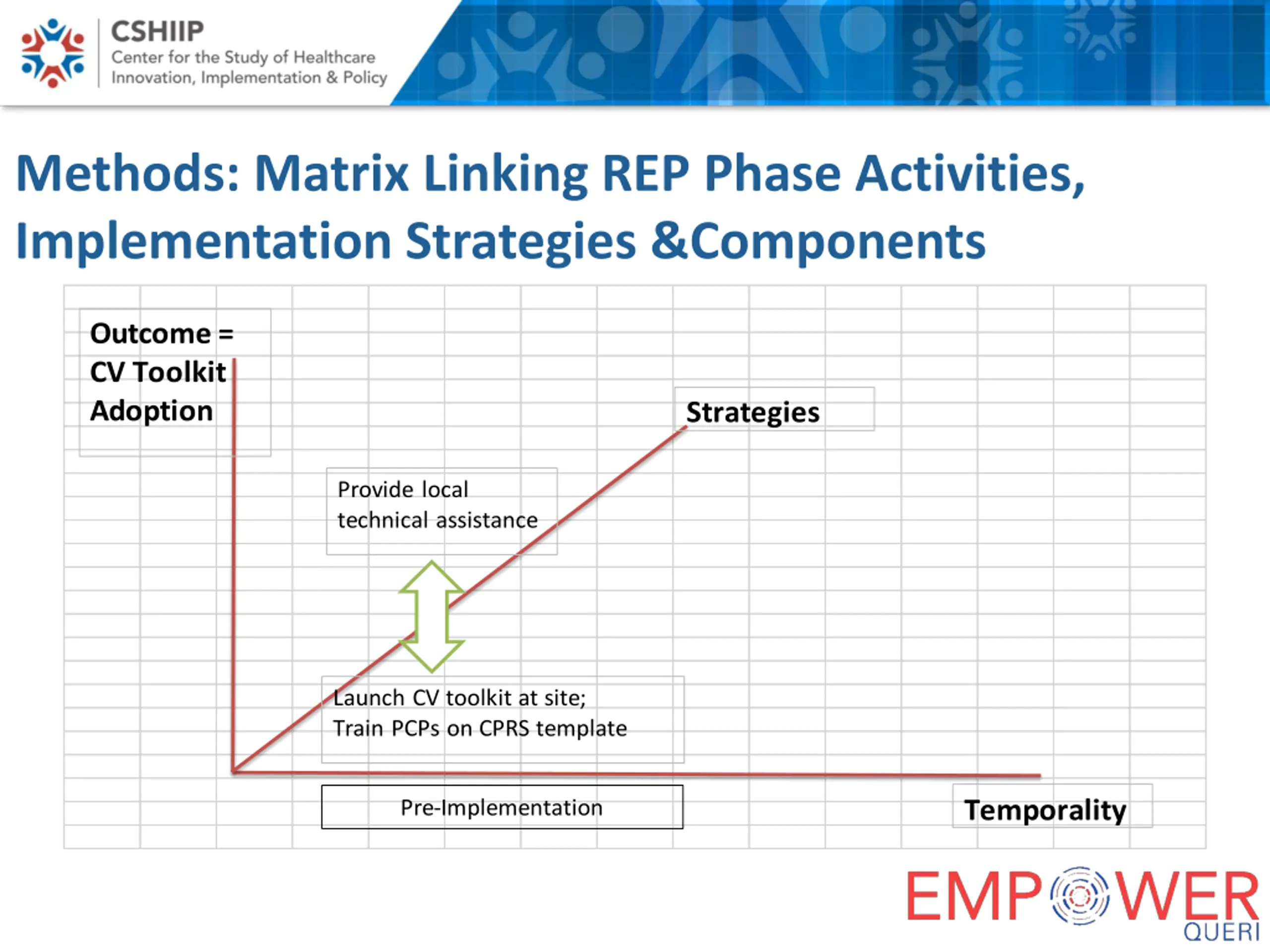 CSHIIP
Center for the Study of Healthcare Innovation, Implementation & Policy

Methods: Matrix Linking REP Phase Activities, Implementation Strategies &Components

Outcome = CV Toolkit Adoption

Strategies

Provide local technical assistance

Launch CV toolkit at site; Train PCPs on CPRS template

Pre-Implementation

Temporality

EMPOWER
QUERI